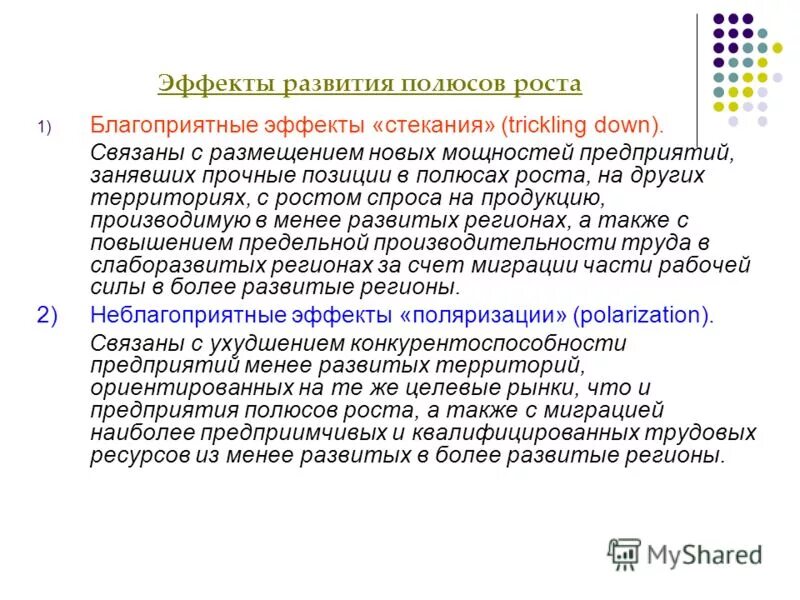 Эффекты развития полюсов роста

1) Благоприятные эффекты «стекания» (trickling down).

Связаны с размещением новых мощностей предприятий, занявших прочные позиции в полюсах роста, на других территориях, с ростом спроса на продукцию, производимую в менее развитых регионах, а также с повышением предельной производительности труда в слаборазвитых регионах за счет миграции части рабочей силы в более развитые регионы.

2) Неблагоприятные эффекты «поляризации» (polarization).

Связаны с ухудшением конкурентоспособности предприятий менее развитых территорий, ориентированных на те же целевые рынки, что и предприятия полюсов роста, а также с миграцией наиболее предприимчивых и квалифицированных трудовых ресурсов из менее развитых в более развитые регионы.

MyShared